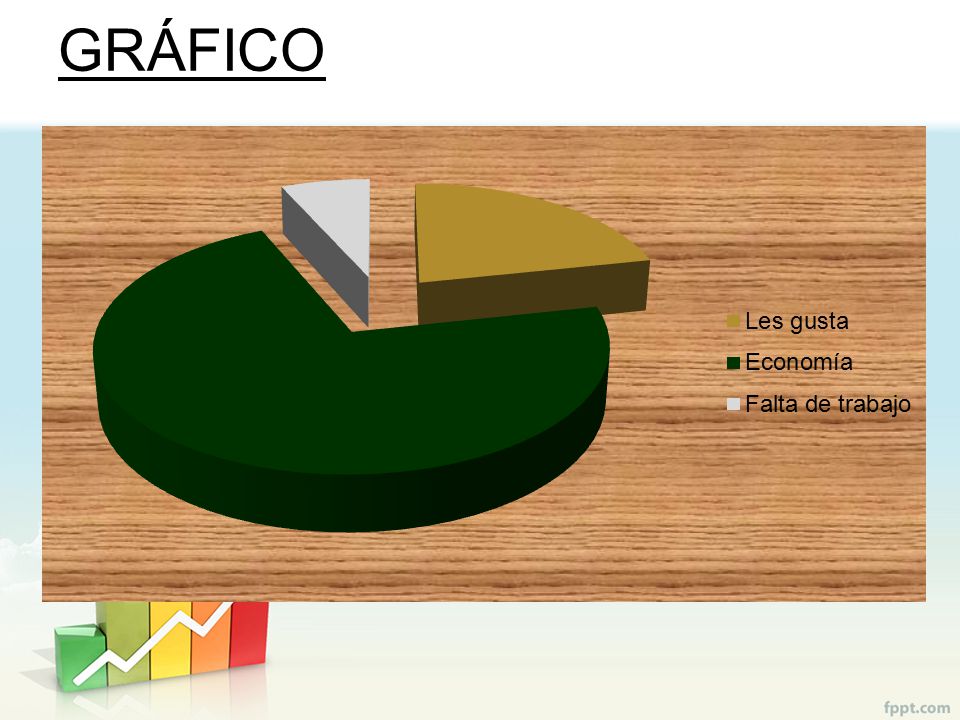 GRÁFICO

Les gusta
Economía
Falta de trabajo

fppt.com